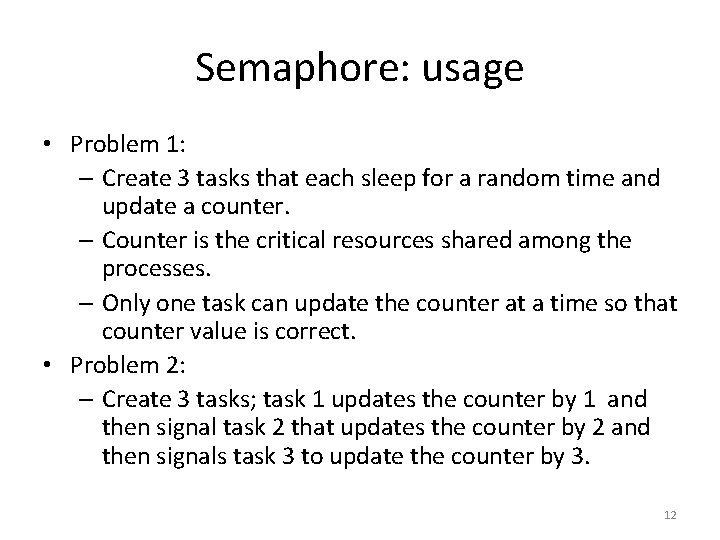 Semaphore: usage

• Problem 1:
– Create 3 tasks that each sleep for a random time and update a counter.
– Counter is the critical resources shared among the processes.
– Only one task can update the counter at a time so that counter value is correct.
• Problem 2:
– Create 3 tasks; task 1 updates the counter by 1 and then signal task 2 that updates the counter by 2 and then signals task 3 to update the counter by 3.

12